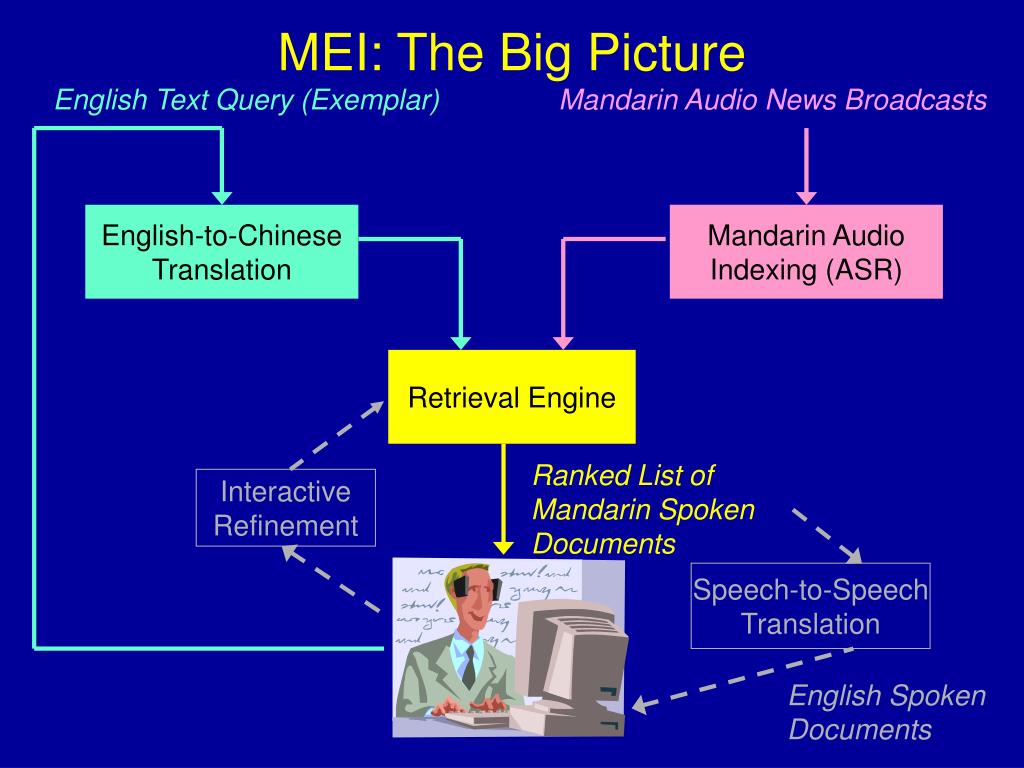 MEI: The Big Picture

English Text Query (Exemplar)

Mandarin Audio News Broadcasts

English-to-Chinese Translation

Mandarin Audio Indexing (ASR)

Retrieval Engine

Interactive Refinement

Ranked List of Mandarin Spoken Documents

Speech-to-Speech Translation

English Spoken Documents